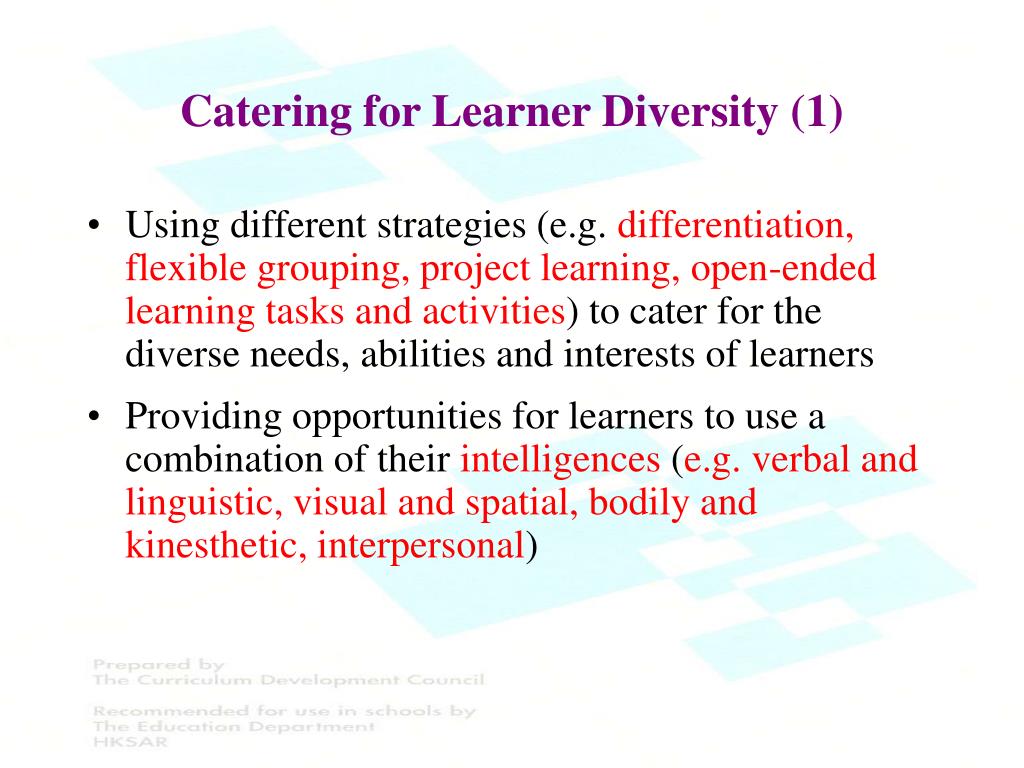 Catering for Learner Diversity (1)

• Using different strategies (e.g. differentiation, flexible grouping, project learning, open-ended learning tasks and activities) to cater for the diverse needs, abilities and interests of learners

• Providing opportunities for learners to use a combination of their intelligences (e.g. verbal and linguistic, visual and spatial, bodily and kinesthetic, interpersonal)

Prepared by
The Curriculum Development Council

Recommended for use in schools by
The Education Department
HKSAR